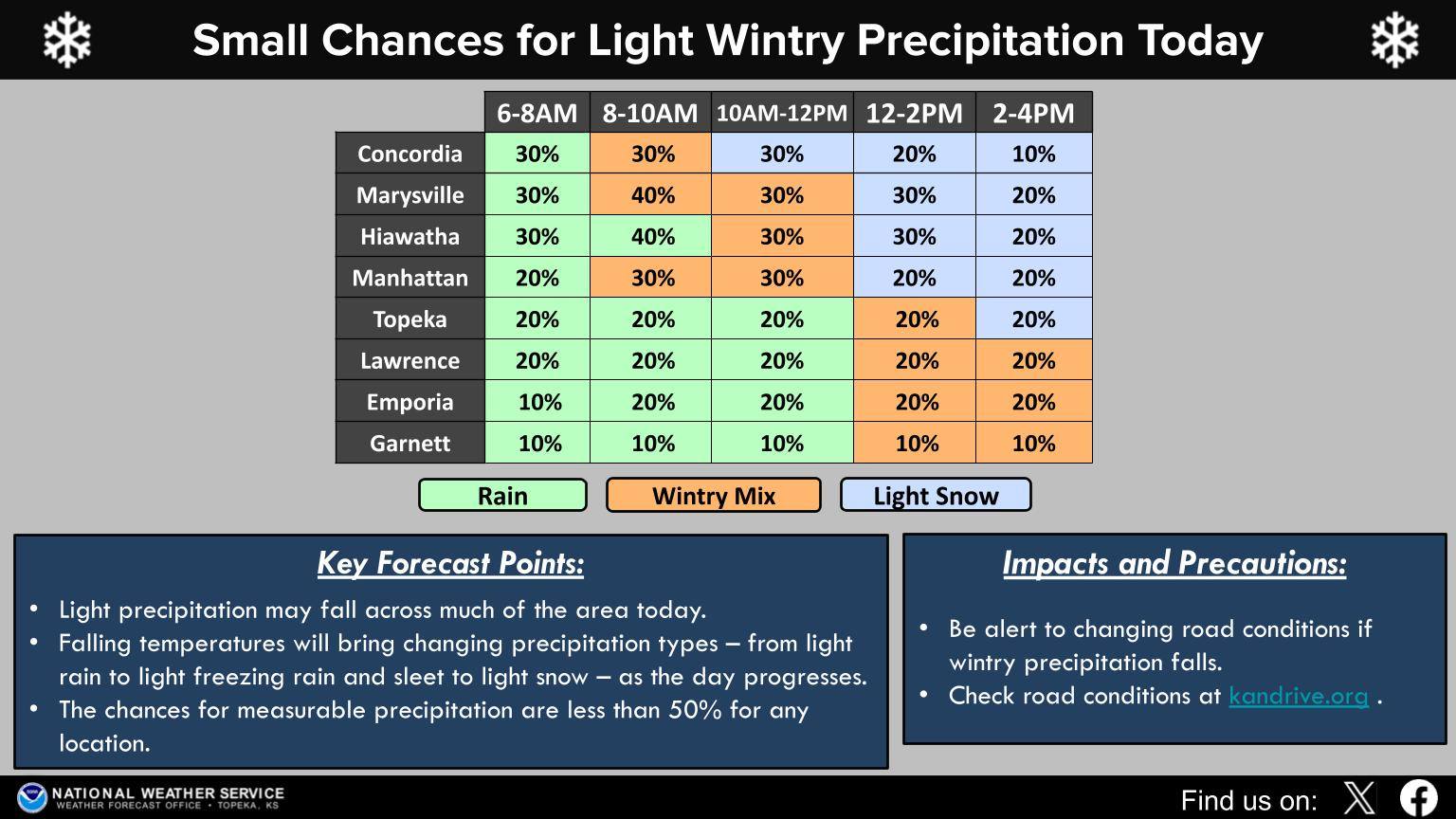 Small Chances for Light Wintry Precipitation Today

| | 6-8AM | 8-10AM | 10AM-12PM | 12-2PM | 2-4PM |
|---|---|---|---|---|---|
| Concordia | 30% | 30% | 30% | 20% | 10% |
| Marysville | 30% | 40% | 30% | 30% | 20% |
| Hiawatha | 30% | 40% | 30% | 30% | 20% |
| Manhattan | 20% | 30% | 30% | 20% | 20% |
| Topeka | 20% | 20% | 20% | 20% | 20% |
| Lawrence | 20% | 20% | 20% | 20% | 20% |
| Emporia | 10% | 20% | 20% | 20% | 20% |
| Garnett | 10% | 10% | 10% | 10% | 10% |

Rain Wintry Mix Light Snow

Key Forecast Points:
• Light precipitation may fall across much of the area today.
• Falling temperatures will bring changing precipitation types – from light rain to light freezing rain and sleet to light snow – as the day progresses.
• The chances for measurable precipitation are less than 50% for any location.

Impacts and Precautions:
• Be alert to changing road conditions if wintry precipitation falls.
• Check road conditions at kandrive.org .

NATIONAL WEATHER SERVICE
WEATHER FORECAST OFFICE • TOPEKA, KS

Find us on: